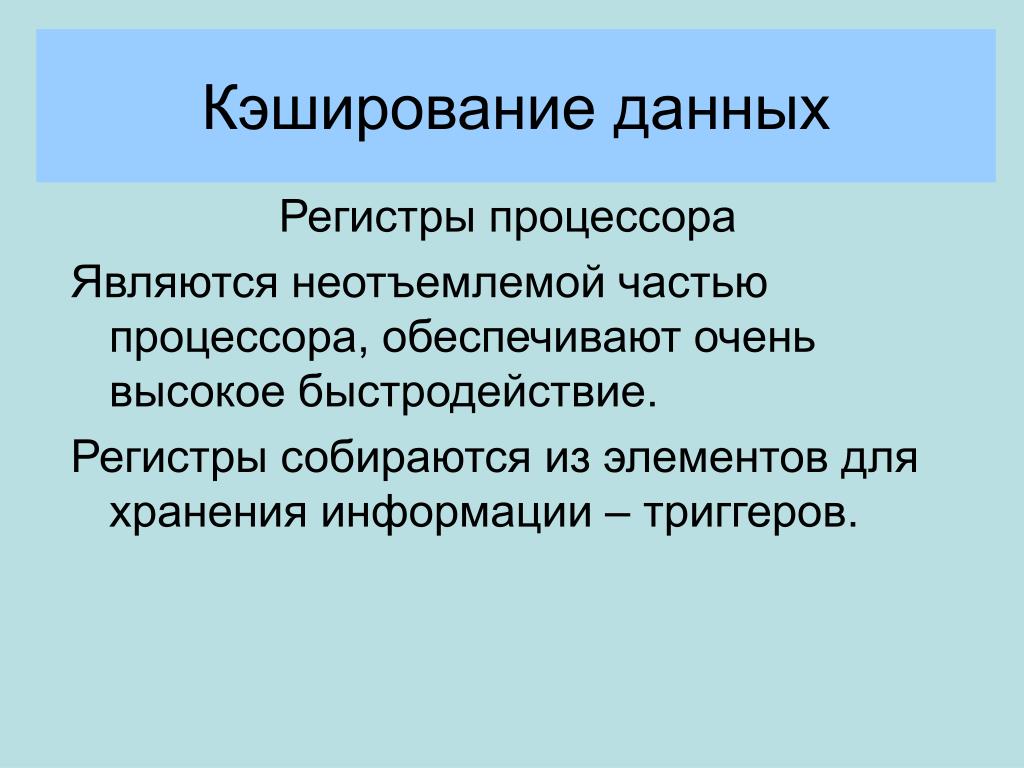 Кэширование данных

Регистры процессора

Являются неотъемлемой частью процессора, обеспечивают очень высокое быстродействие.

Регистры собираются из элементов для хранения информации – триггеров.